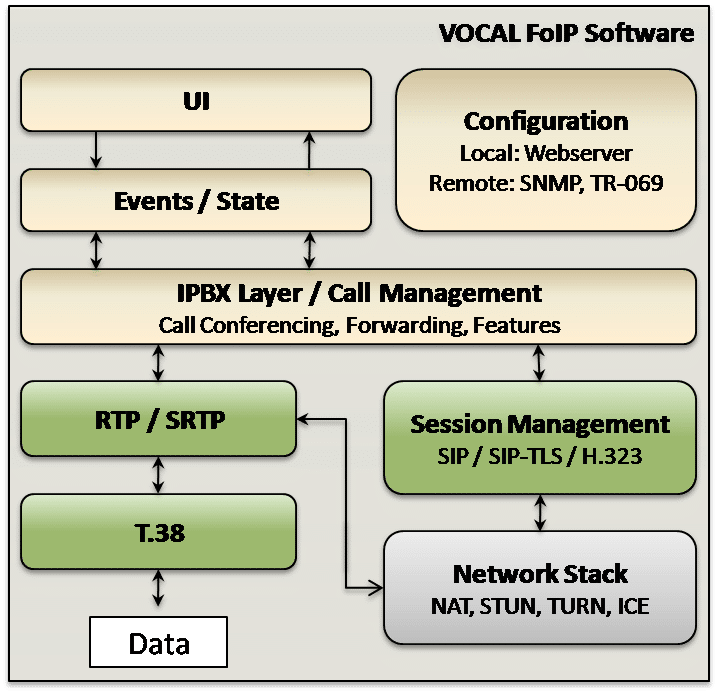 VOCAL FoIP Software

UI

Configuration
Local: Webserver
Remote: SNMP, TR-069

Events / State

IPBX Layer / Call Management
Call Conferencing, Forwarding, Features

RTP / SRTP

Session Management
SIP / SIP-TLS / H.323

T.38

Network Stack
NAT, STUN, TURN, ICE

Data